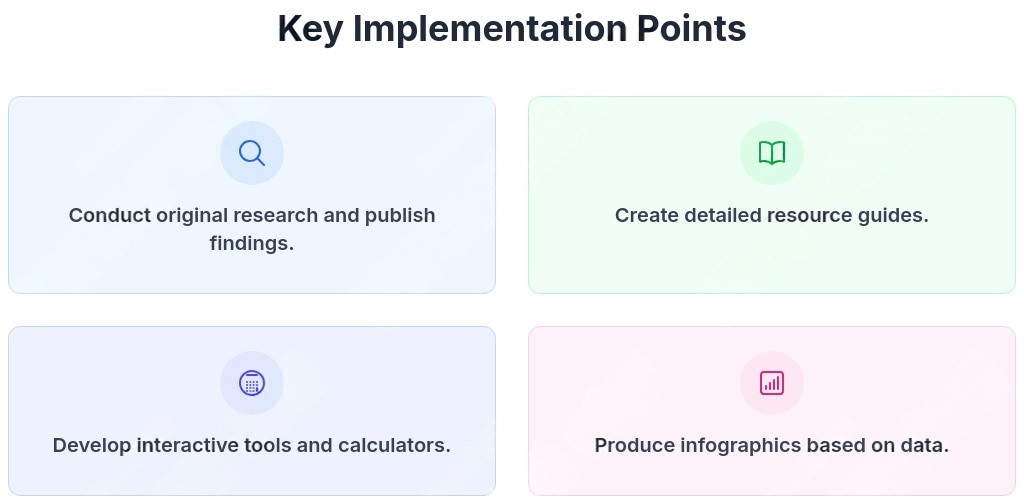 Key Implementation Points

Conduct original research and publish findings.

Create detailed resource guides.

Develop interactive tools and calculators.

Produce infographics based on data.